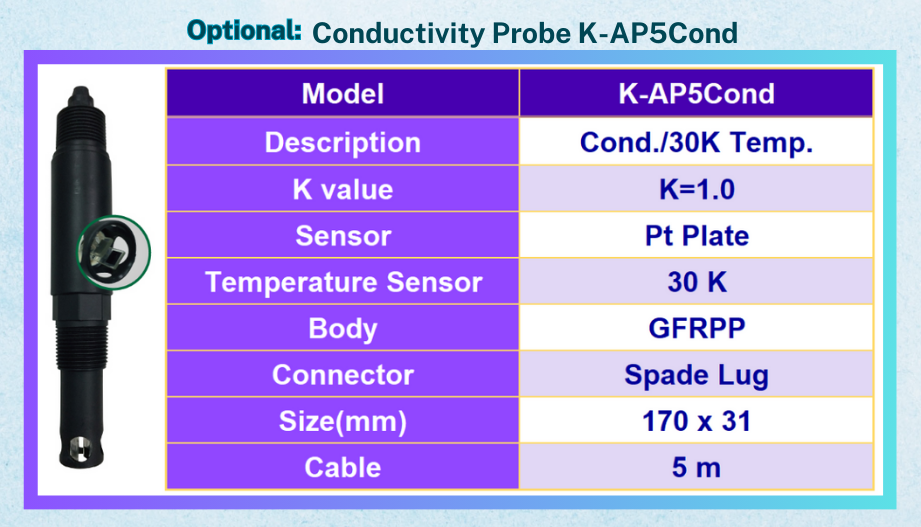 Optional: Conductivity Probe K-AP5Cond

| Model | K-AP5Cond |
|---|---|
| Description | Cond./30K Temp. |
| K value | K=1.0 |
| Sensor | Pt Plate |
| Temperature Sensor | 30 K |
| Body | GFRPP |
| Connector | Spade Lug |
| Size(mm) | 170 x 31 |
| Cable | 5 m |